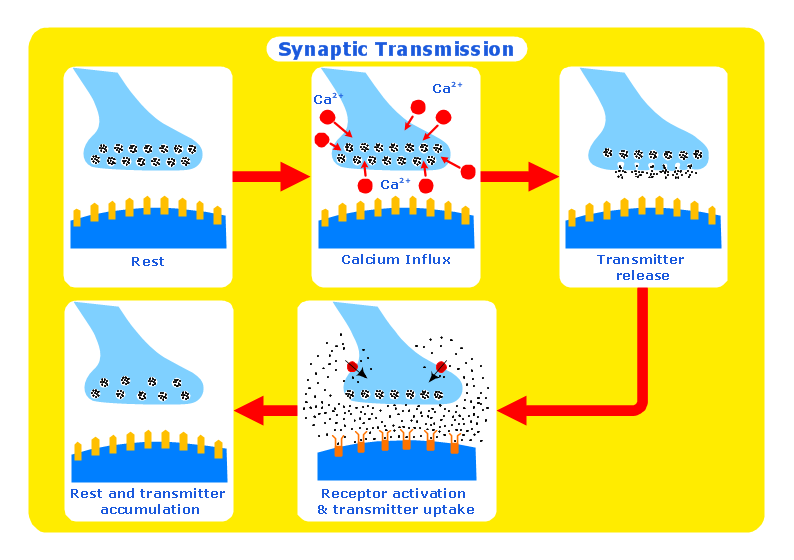 Synaptic Transmission

Rest

$Ca^{2+}$

$Ca^{2+}$

$Ca^{2+}$

Calcium Influx

Transmitter release

Receptor activation & transmitter uptake

Rest and transmitter accumulation